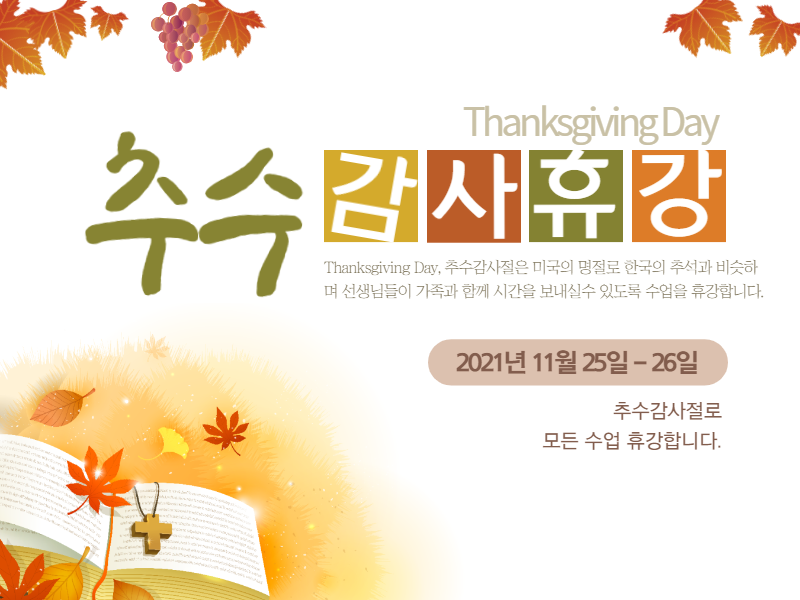 Thanksgiving Day

추수 감사휴강

Thanksgiving Day, 추수감사절은 미국의 명절로 한국의 추석과 비슷하며 선생님들이 가족과 함께 시간을 보내실수 있도록 수업을 휴강합니다.

2021년 11월 25일 – 26일

추수감사절로
모든 수업 휴강합니다.